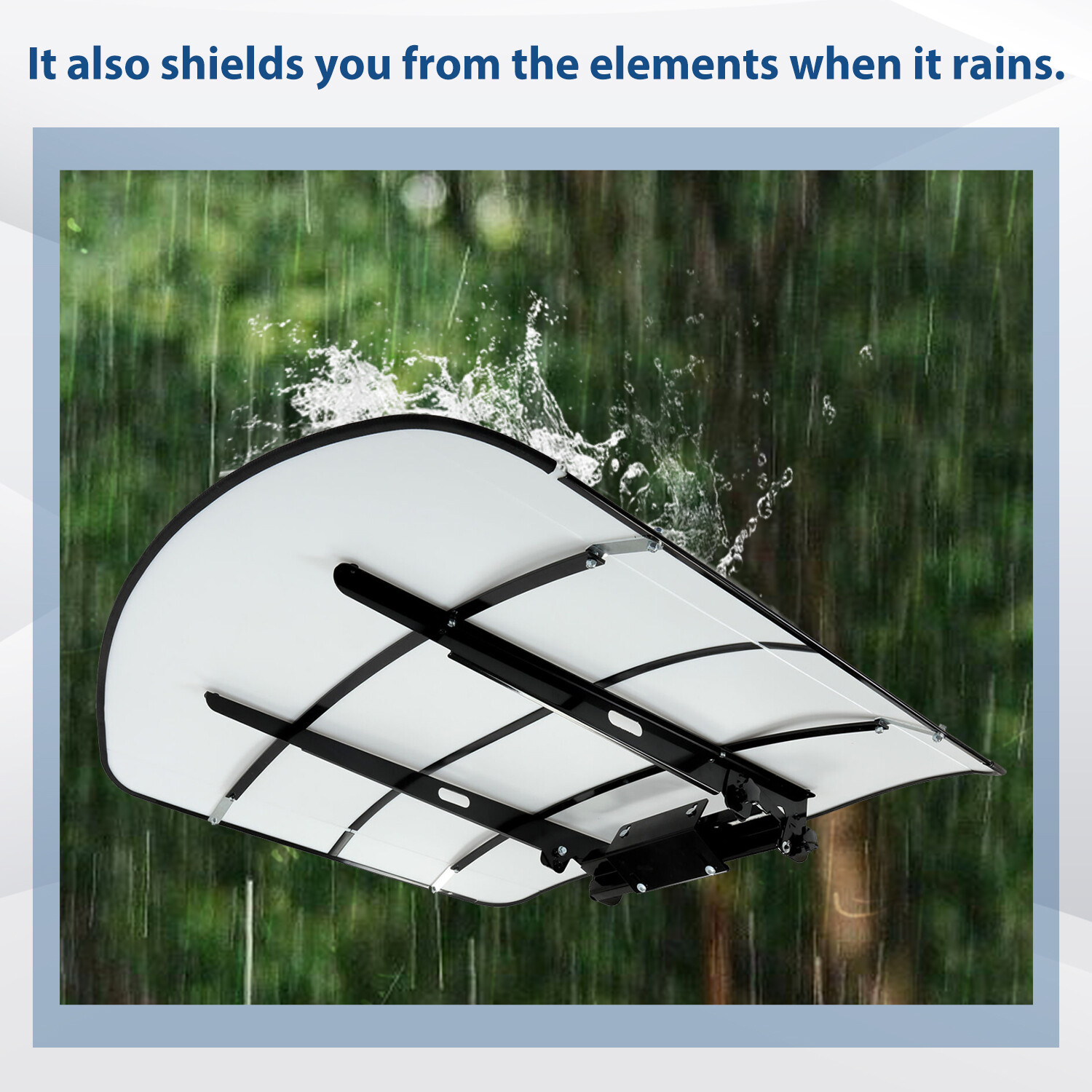 It also shields you from the elements when it rains.